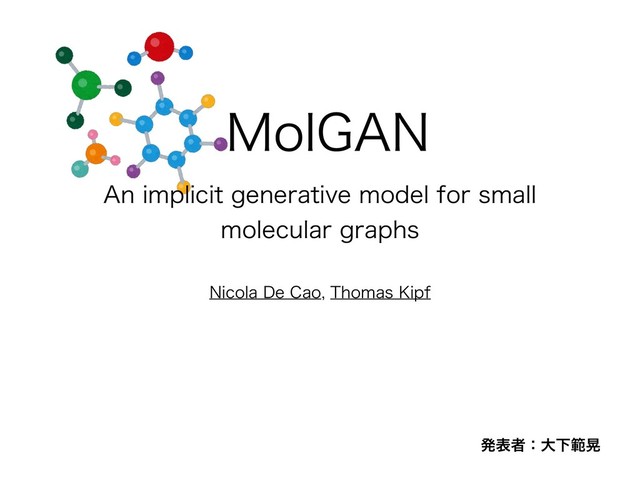 MolGAN

An implicit generative model for small molecular graphs

Nicola De Cao, Thomas Kipf

発表者：大下範晃